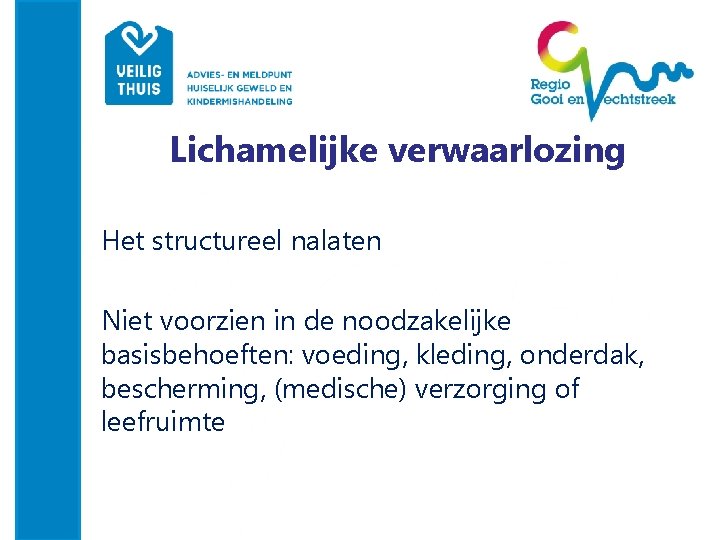 VEILIG THUIS

ADVIES- EN MELDPUNT HUISELIJK GEWELD EN KINDERMISHANDELING

Regio Gooi en Vechtstreek

Lichamelijke verwaarlozing

Het structureel nalaten

Niet voorzien in de noodzakelijke basisbehoeften: voeding, kleding, onderdak, bescherming, (medische) verzorging of leefruimte